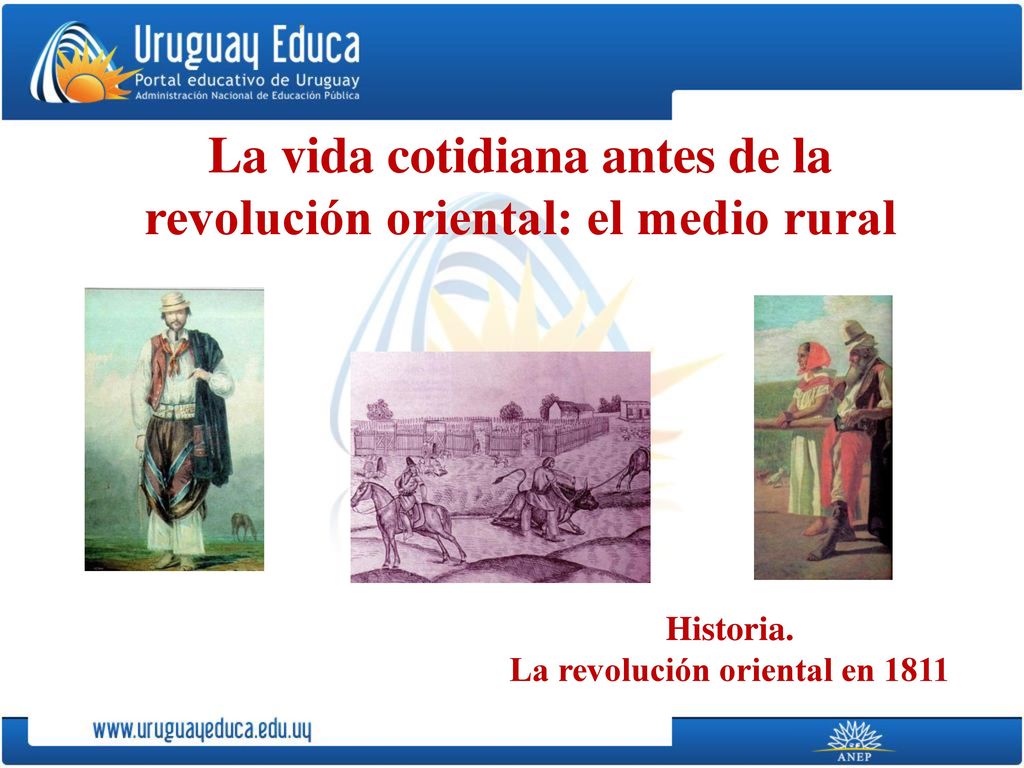 Uruguay Educa
Portal educativo de Uruguay
Administración Nacional de Educación Pública

La vida cotidiana antes de la revolución oriental: el medio rural

Historia.
La revolución oriental en 1811

www.uruguayeduca.edu.uy

ANEP